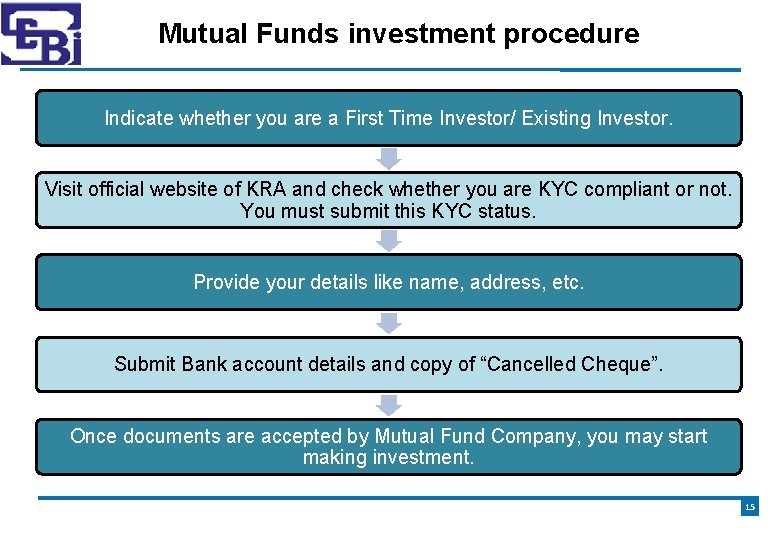 SEBI

Mutual Funds investment procedure

Indicate whether you are a First Time Investor/ Existing Investor.

Visit official website of KRA and check whether you are KYC compliant or not. You must submit this KYC status.

Provide your details like name, address, etc.

Submit Bank account details and copy of “Cancelled Cheque”.

Once documents are accepted by Mutual Fund Company, you may start making investment.

15